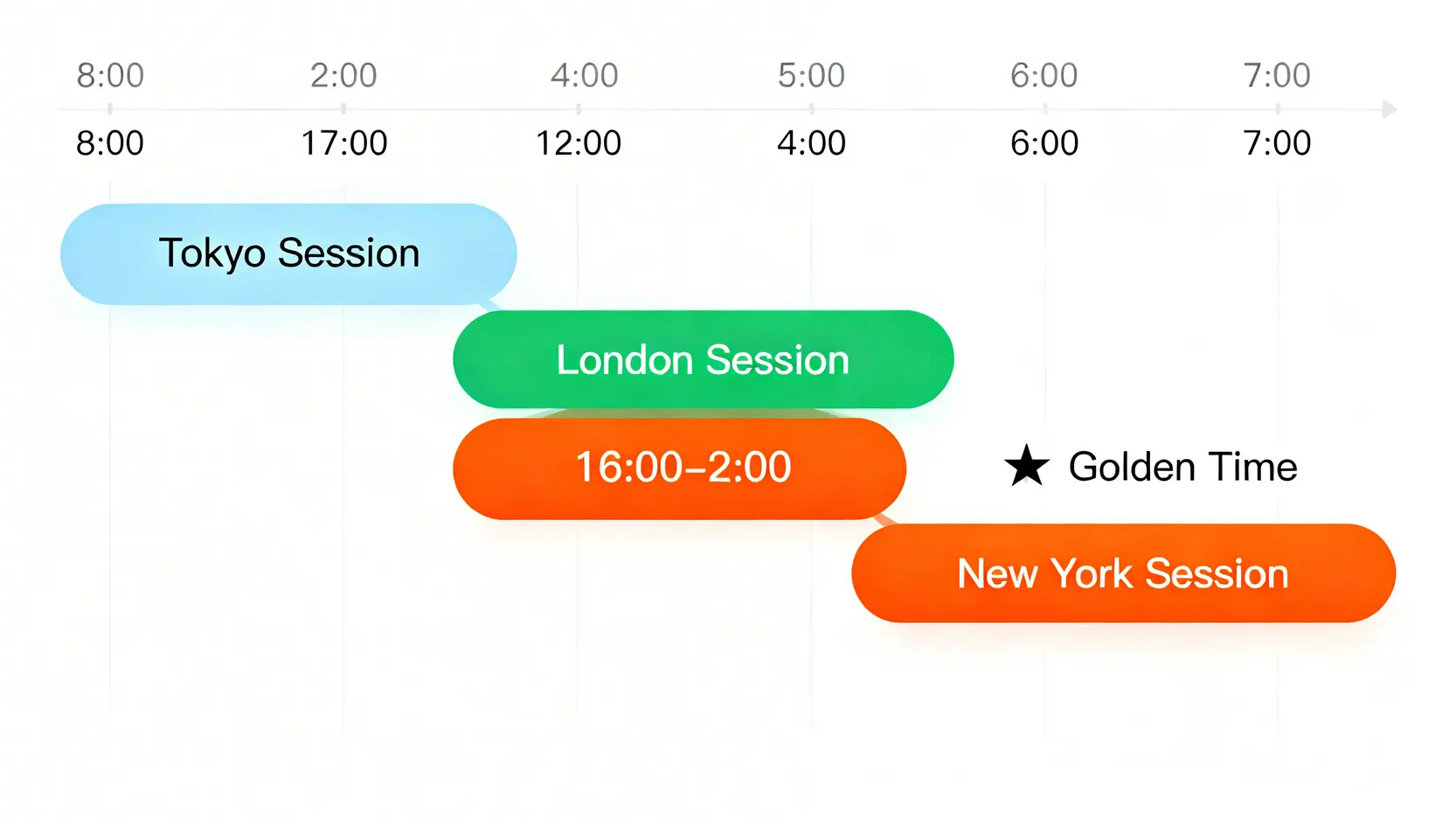 8:00 2:00 4:00 5:00 6:00 7:00

8:00 17:00 12:00 4:00 6:00 7:00

Tokyo Session

London Session

16:00–2:00

★ Golden Time

New York Session